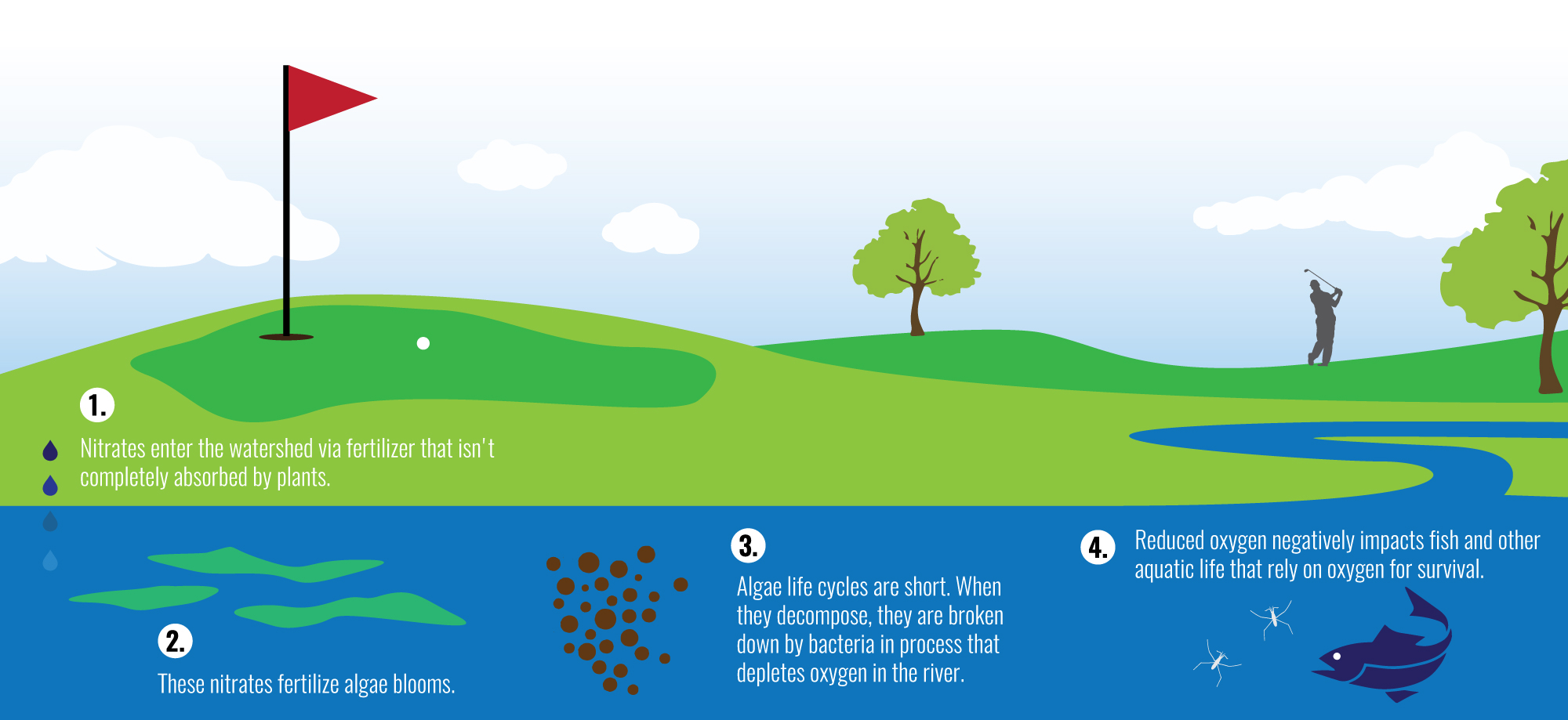 1.

Nitrates enter the watershed via fertilizer that isn't completely absorbed by plants.

2.

These nitrates fertilize algae blooms.

3.

Algae life cycles are short. When they decompose, they are broken down by bacteria in process that depletes oxygen in the river.

4.

Reduced oxygen negatively impacts fish and other aquatic life that rely on oxygen for survival.